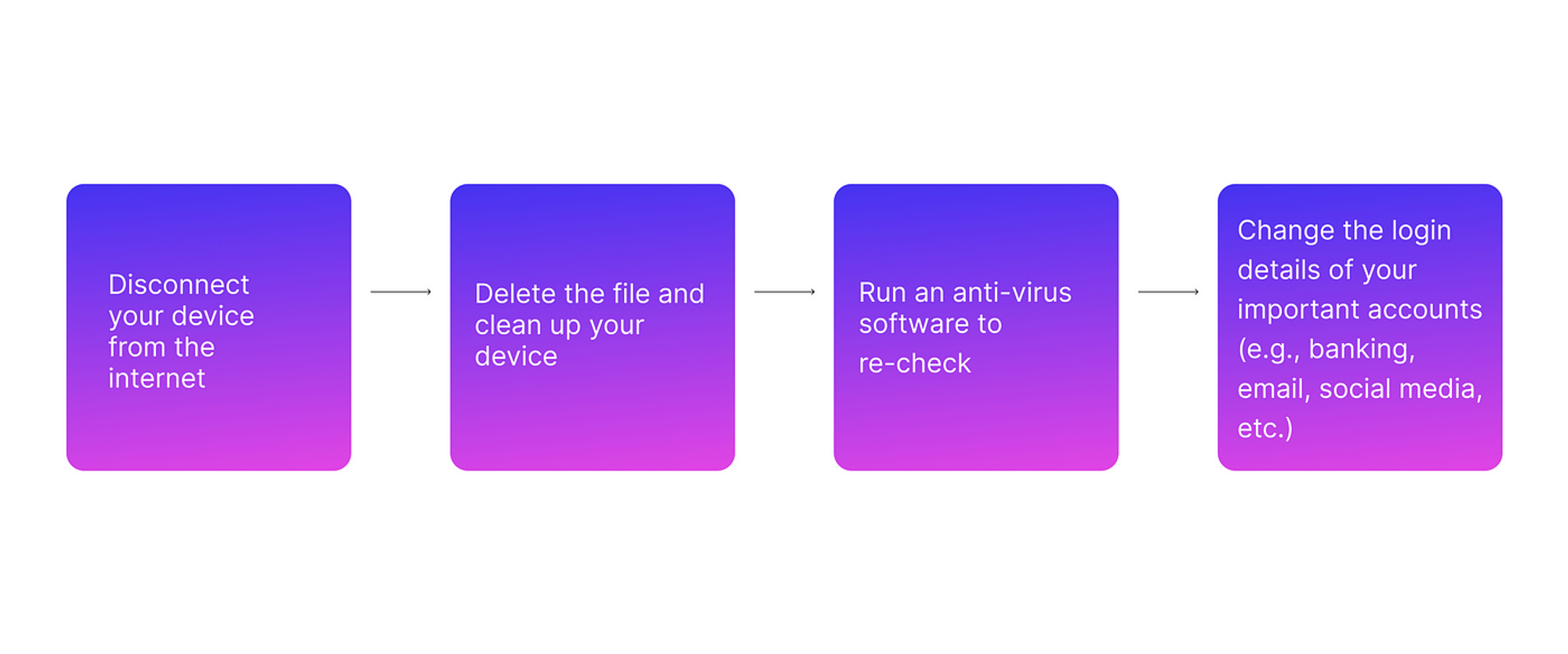 Disconnect your device from the internet

Delete the file and clean up your device

Run an anti-virus software to re-check

Change the login details of your important accounts (e.g., banking, email, social media, etc.)